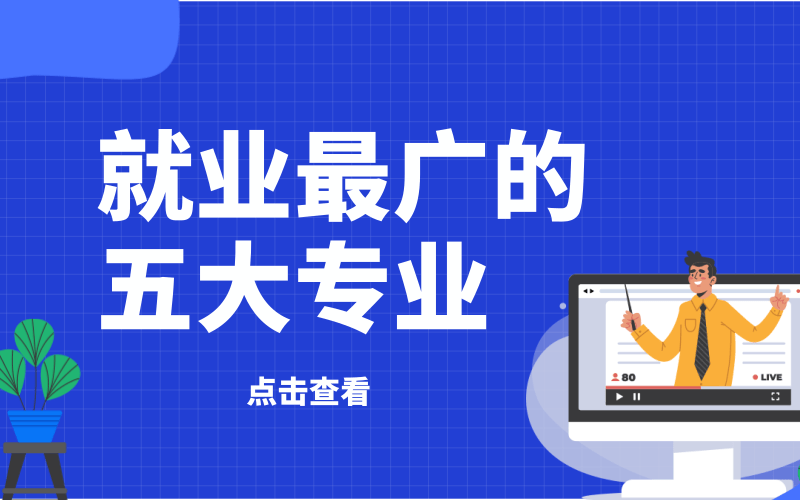 就业最广的
五大专业

点击查看

80
LIVE